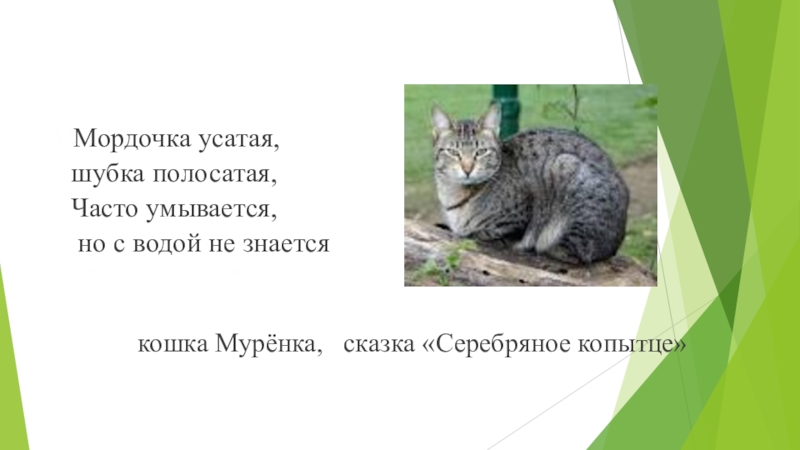 Мордочка усатая,
шубка полосатая,
Часто умывается,
но с водой не знается

кошка Мурёнка, сказка «Серебряное копытце»